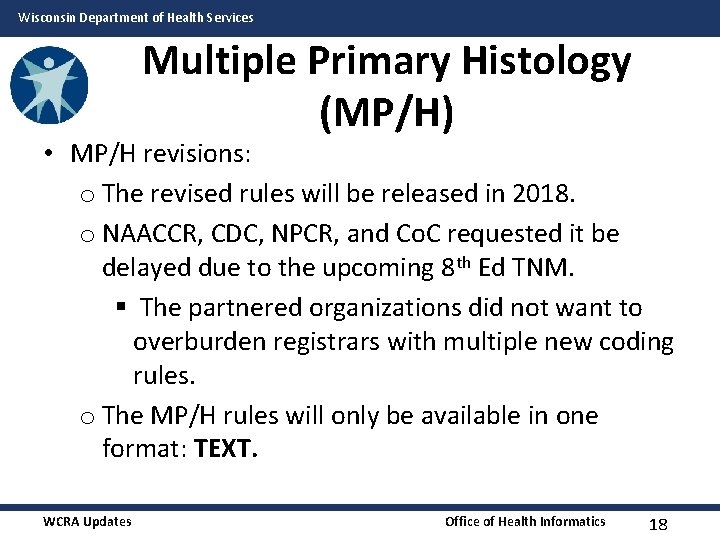 Wisconsin Department of Health Services

Multiple Primary Histology (MP/H)

• MP/H revisions:
o The revised rules will be released in 2018.
o NAACCR, CDC, NPCR, and CoC requested it be delayed due to the upcoming 8$^{th}$ Ed TNM.
▪ The partnered organizations did not want to overburden registrars with multiple new coding rules.
o The MP/H rules will only be available in one format: TEXT.

WCRA Updates

Office of Health Informatics

18